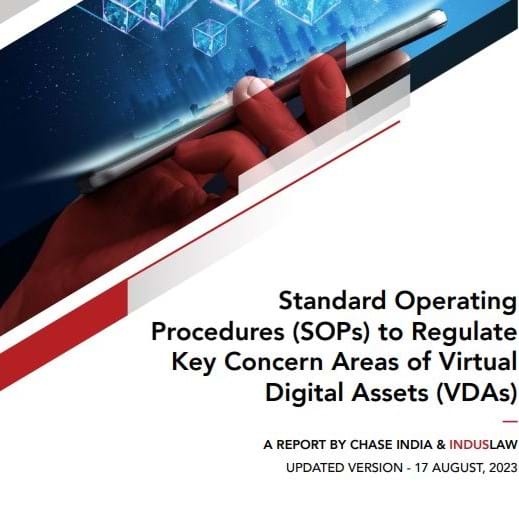 Standard Operating Procedures (SOPs) to Regulate Key Concern Areas of Virtual Digital Assets (VDAs)

A REPORT BY CHASE INDIA & INDUSLAW

UPDATED VERSION - 17 AUGUST, 2023